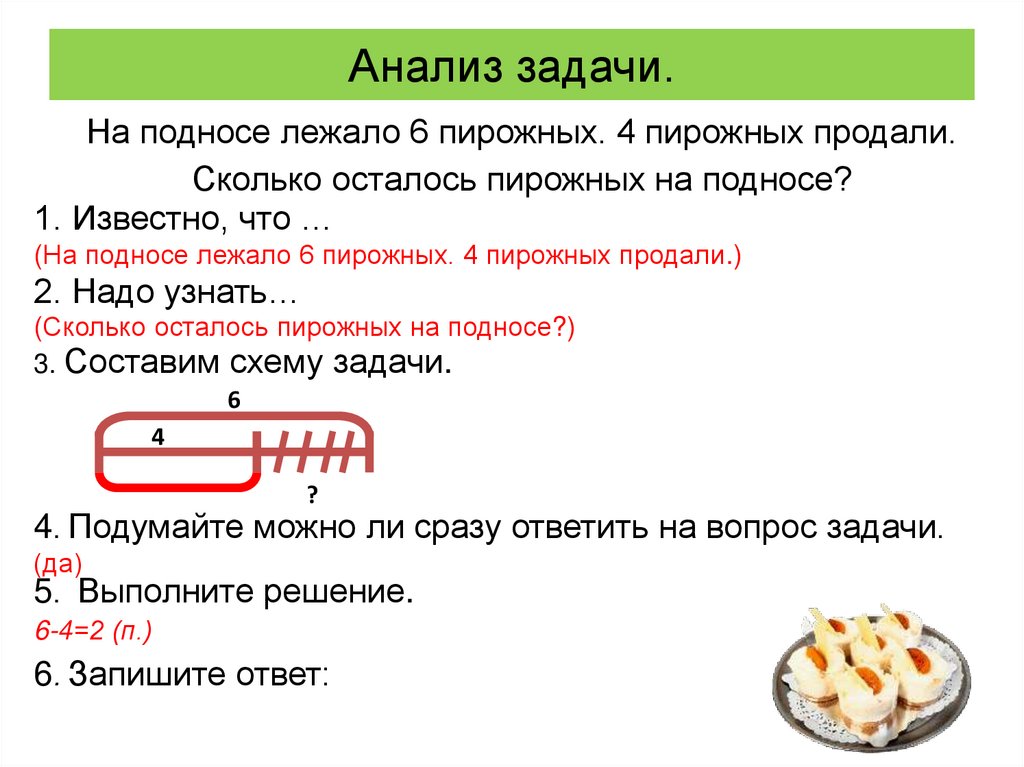 Анализ задачи.

На подносе лежало 6 пирожных. 4 пирожных продали. Сколько осталось пирожных на подносе?

1. Известно, что …
(На подносе лежало 6 пирожных. 4 пирожных продали.)

2. Надо узнать…
(Сколько осталось пирожных на подносе?)

3. Составим схему задачи.

6

4

?

4. Подумайте можно ли сразу ответить на вопрос задачи.
(да)

5. Выполните решение.
6-4=2 (п.)

6. Запишите ответ: